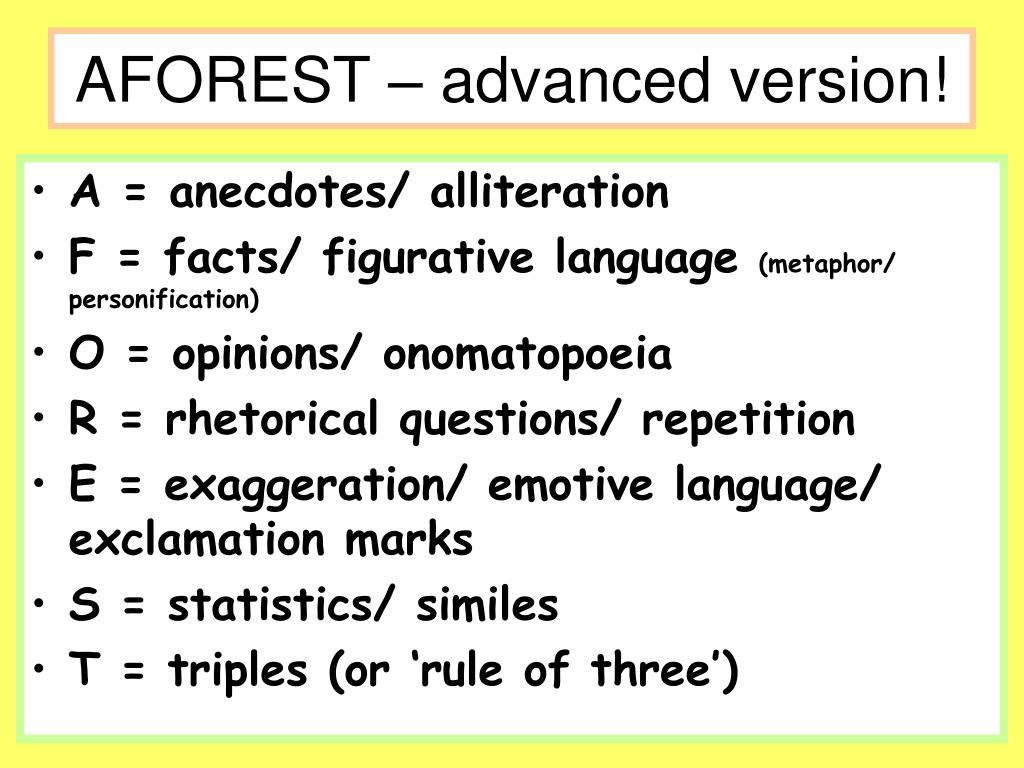 AFOREST – advanced version!

• A = anecdotes/ alliteration
• F = facts/ figurative language (metaphor/ personification)
• O = opinions/ onomatopoeia
• R = rhetorical questions/ repetition
• E = exaggeration/ emotive language/ exclamation marks
• S = statistics/ similes
• T = triples (or ‘rule of three’)